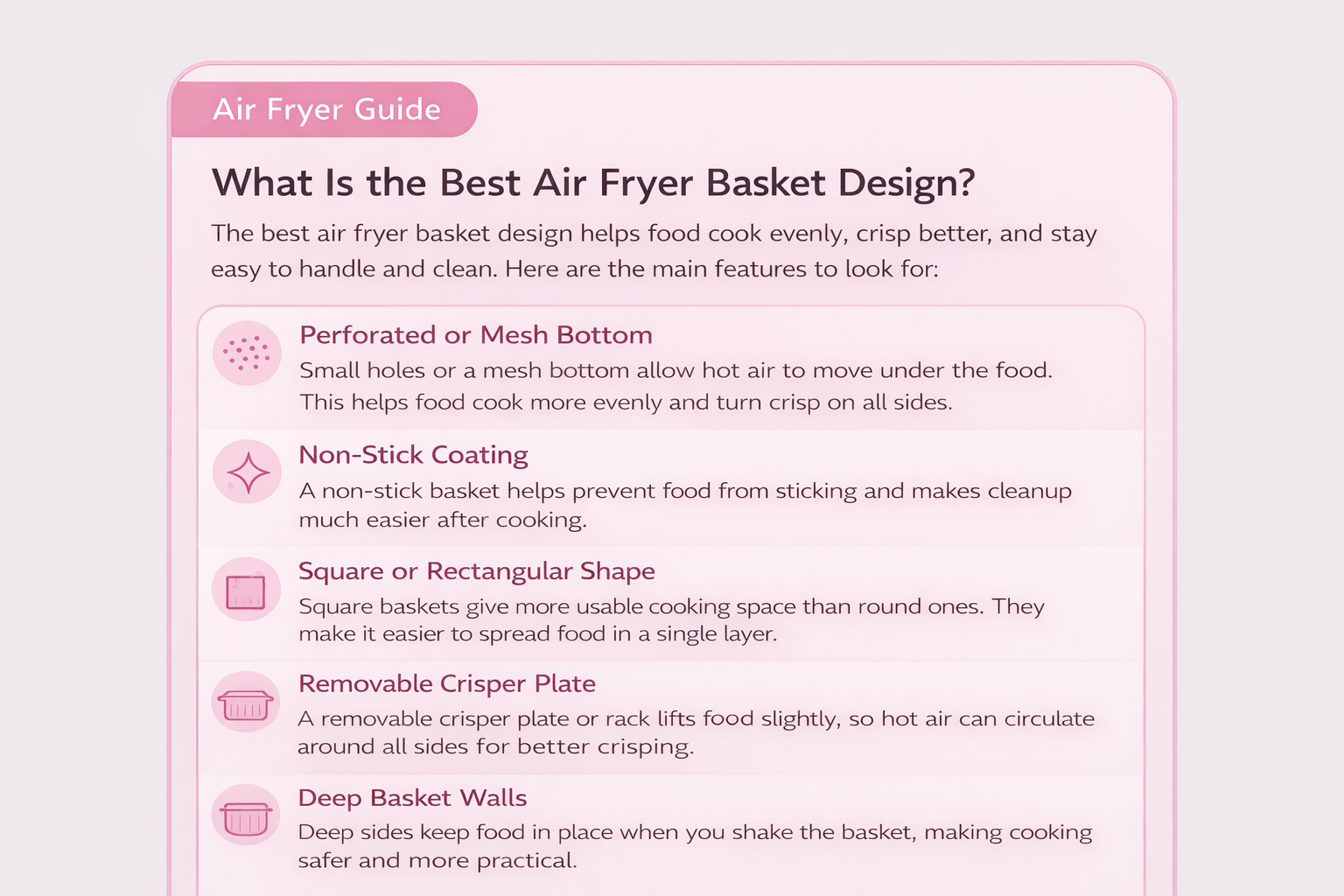 Air Fryer Guide

What Is the Best Air Fryer Basket Design?

The best air fryer basket design helps food cook evenly, crisp better, and stay easy to handle and clean. Here are the main features to look for:

Perforated or Mesh Bottom
Small holes or a mesh bottom allow hot air to move under the food. This helps food cook more evenly and turn crisp on all sides.

Non-Stick Coating
A non-stick basket helps prevent food from sticking and makes cleanup much easier after cooking.

Square or Rectangular Shape
Square baskets give more usable cooking space than round ones. They make it easier to spread food in a single layer.

Removable Crisper Plate
A removable crisper plate or rack lifts food slightly, so hot air can circulate around all sides for better crisping.

Deep Basket Walls
Deep sides keep food in place when you shake the basket, making cooking safer and more practical.